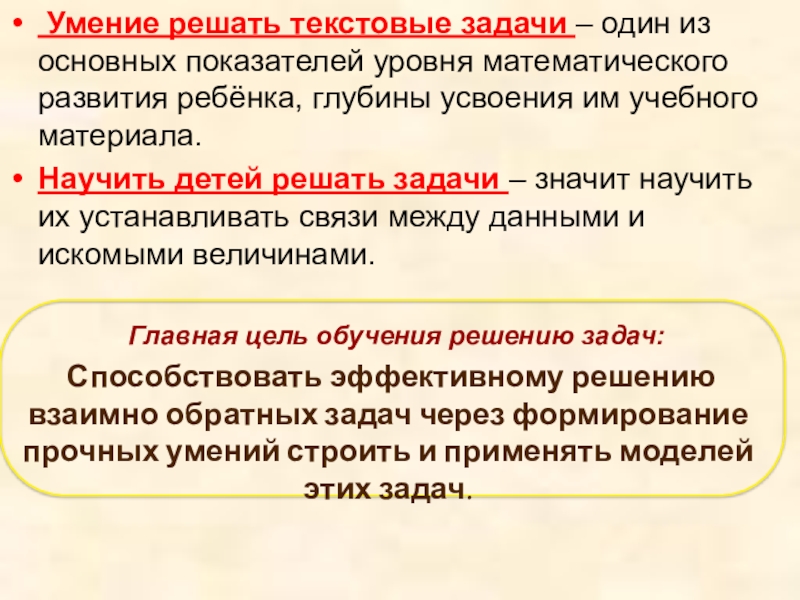 • Умение решать текстовые задачи – один из основных показателей уровня математического развития ребёнка, глубины усвоения им учебного материала.

• Научить детей решать задачи – значит научить их устанавливать связи между данными и искомыми величинами.

Главная цель обучения решению задач:

Способствовать эффективному решению взаимно обратных задач через формирование прочных умений строить и применять моделей этих задач.